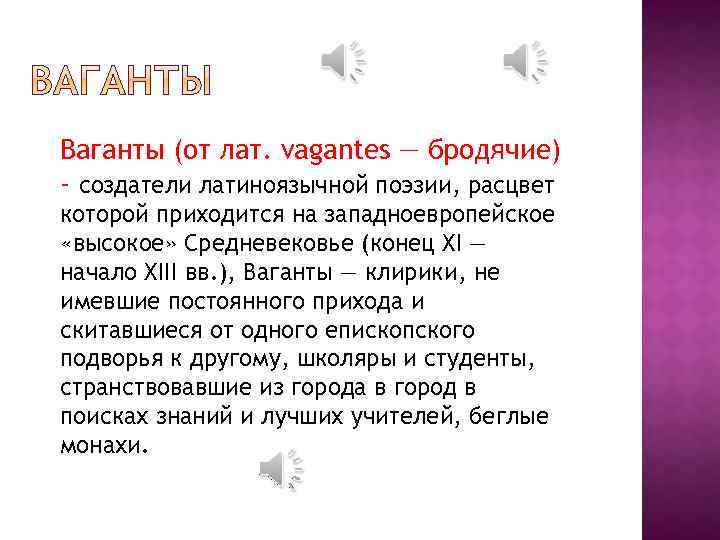 ВАГАНТЫ

Ваганты (от лат. vagantes — бродячие) - создатели латиноязычной поэзии, расцвет которой приходится на западноевропейское «высокое» Средневековье (конец XI — начало XIII вв.), Ваганты — клирики, не имевшие постоянного прихода и скитавшиеся от одного епископского подворья к другому, школяры и студенты, странствовавшие из города в город в поисках знаний и лучших учителей, беглые монахи.